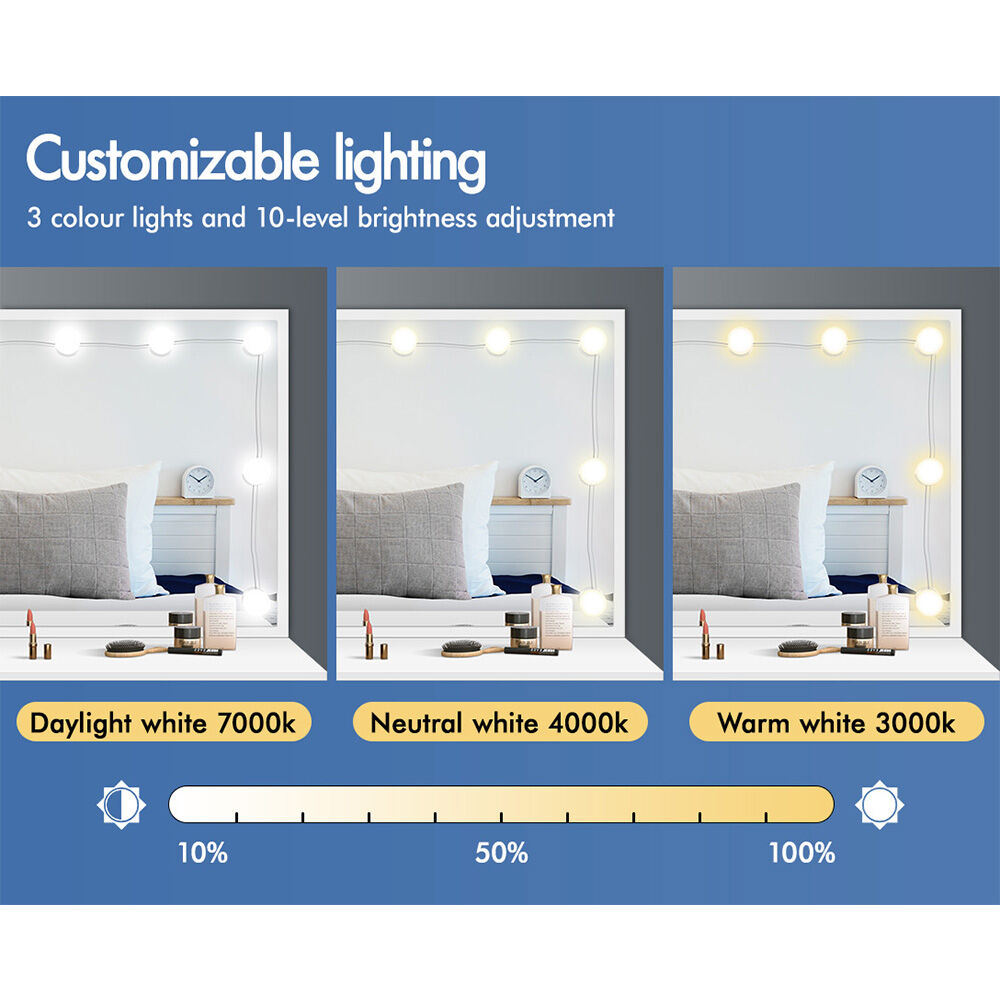 Customizable lighting

3 colour lights and 10-level brightness adjustment

Daylight white 7000k

Neutral white 4000k

Warm white 3000k

10%

50%

100%